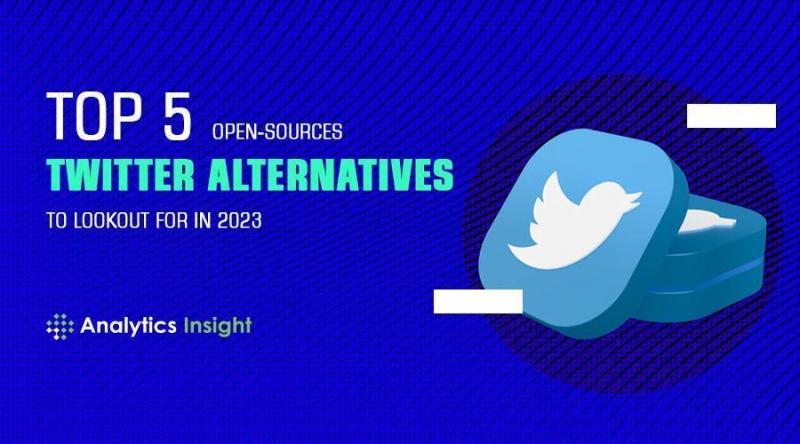 TOP 5 OPEN-SOURCES
TWITTER ALTERNATIVES
TO LOOKOUT FOR IN 2023

Analytics Insight